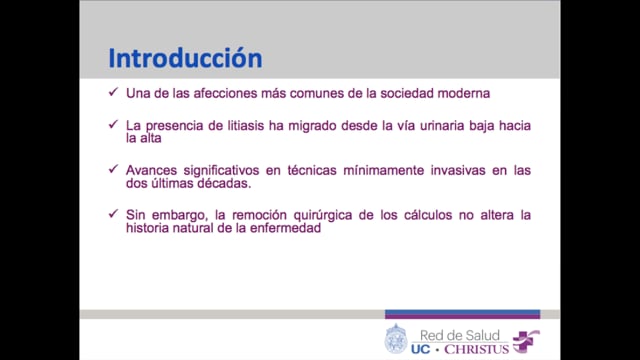 Introducción

✓ Una de las afecciones más comunes de la sociedad moderna

✓ La presencia de litiasis ha migrado desde la vía urinaria baja hacia la alta

✓ Avances significativos en técnicas mínimamente invasivas en las dos últimas décadas.

✓ Sin embargo, la remoción quirúrgica de los cálculos no altera la historia natural de la enfermedad

Red de Salud
UC • CHRISTUS